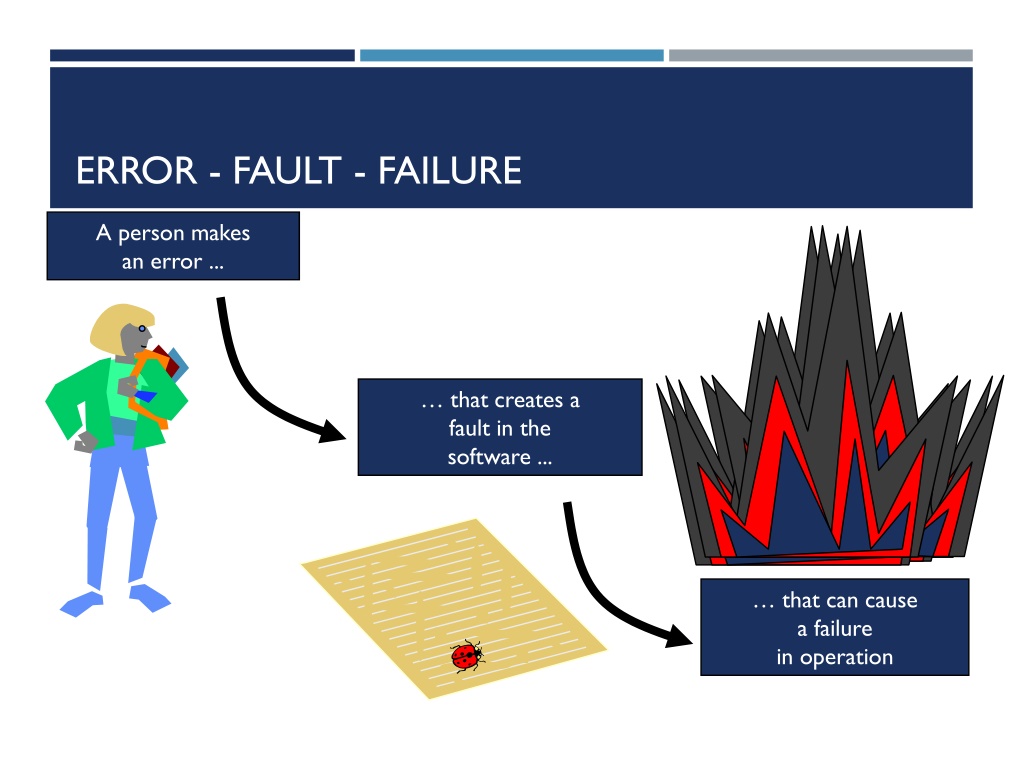 ERROR - FAULT - FAILURE

A person makes an error ...

… that creates a fault in the software ...

… that can cause a failure in operation